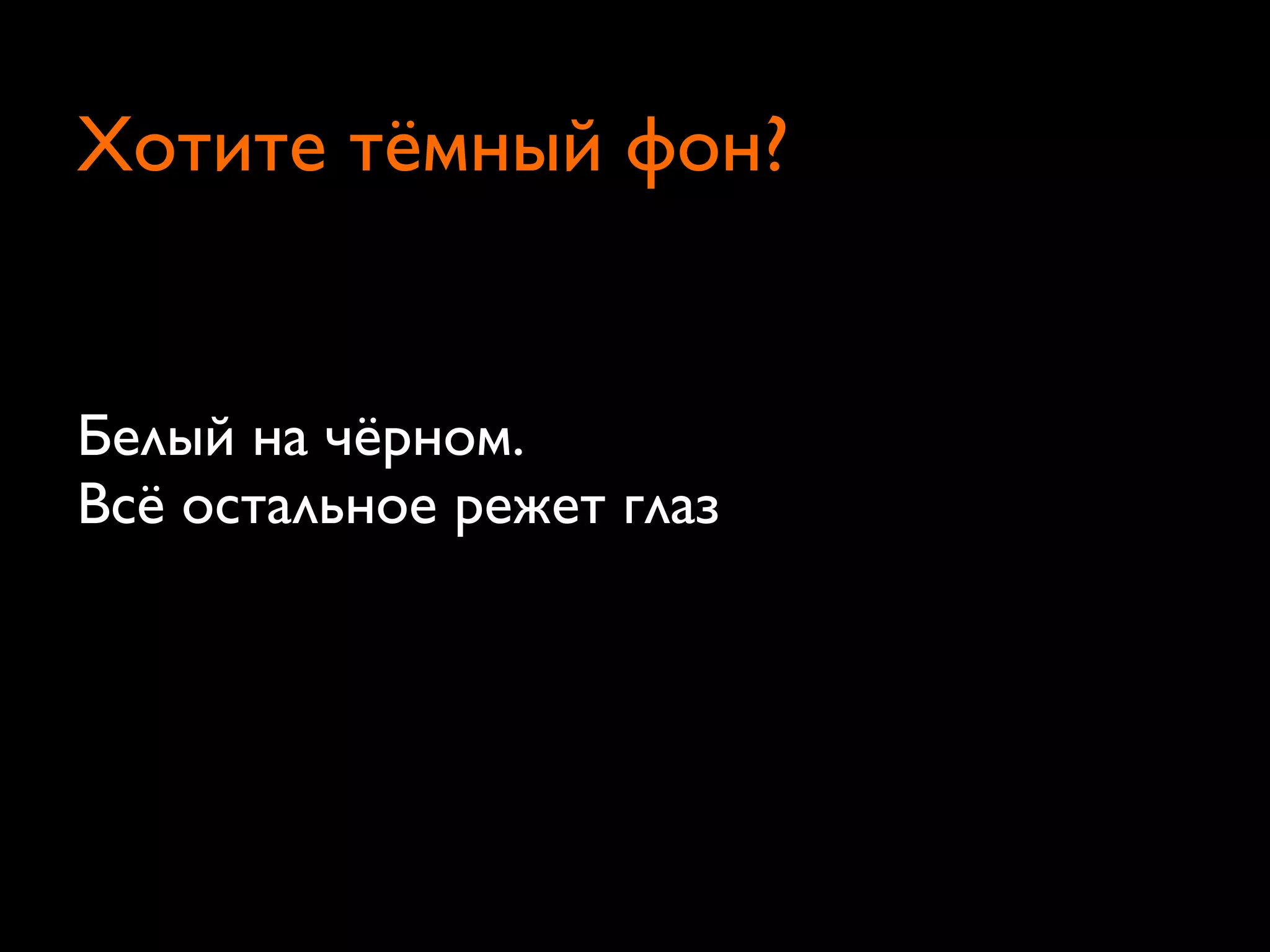 Хотите тёмный фон?

Белый на чёрном.
Всё остальное режет глаз